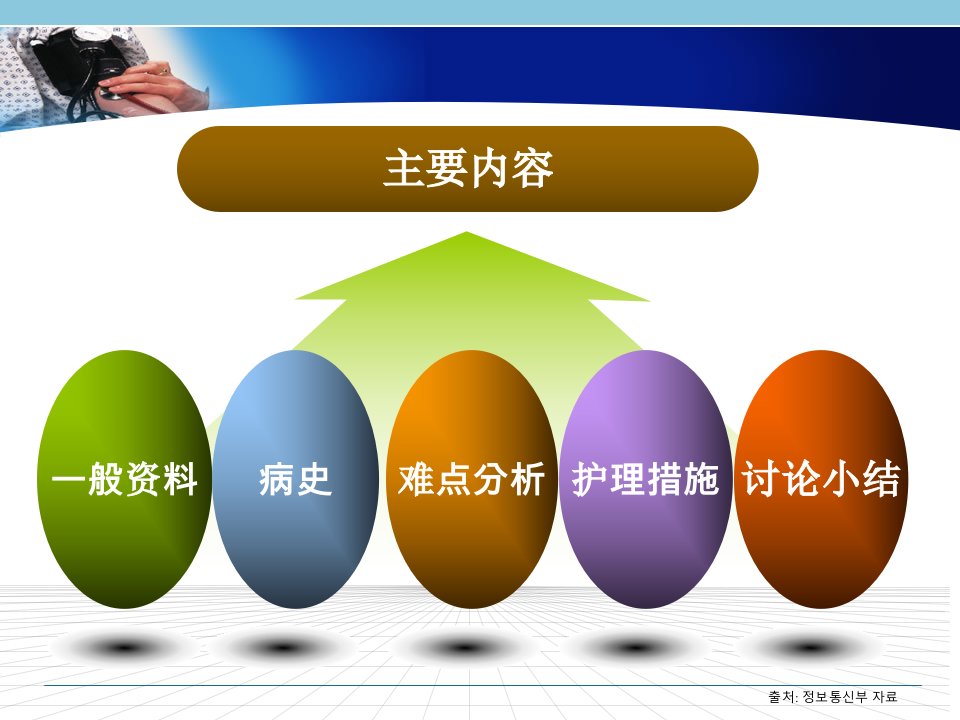 主要内容

一般资料

病史

难点分析

护理措施

讨论小结

출처: 정보통신부 자료